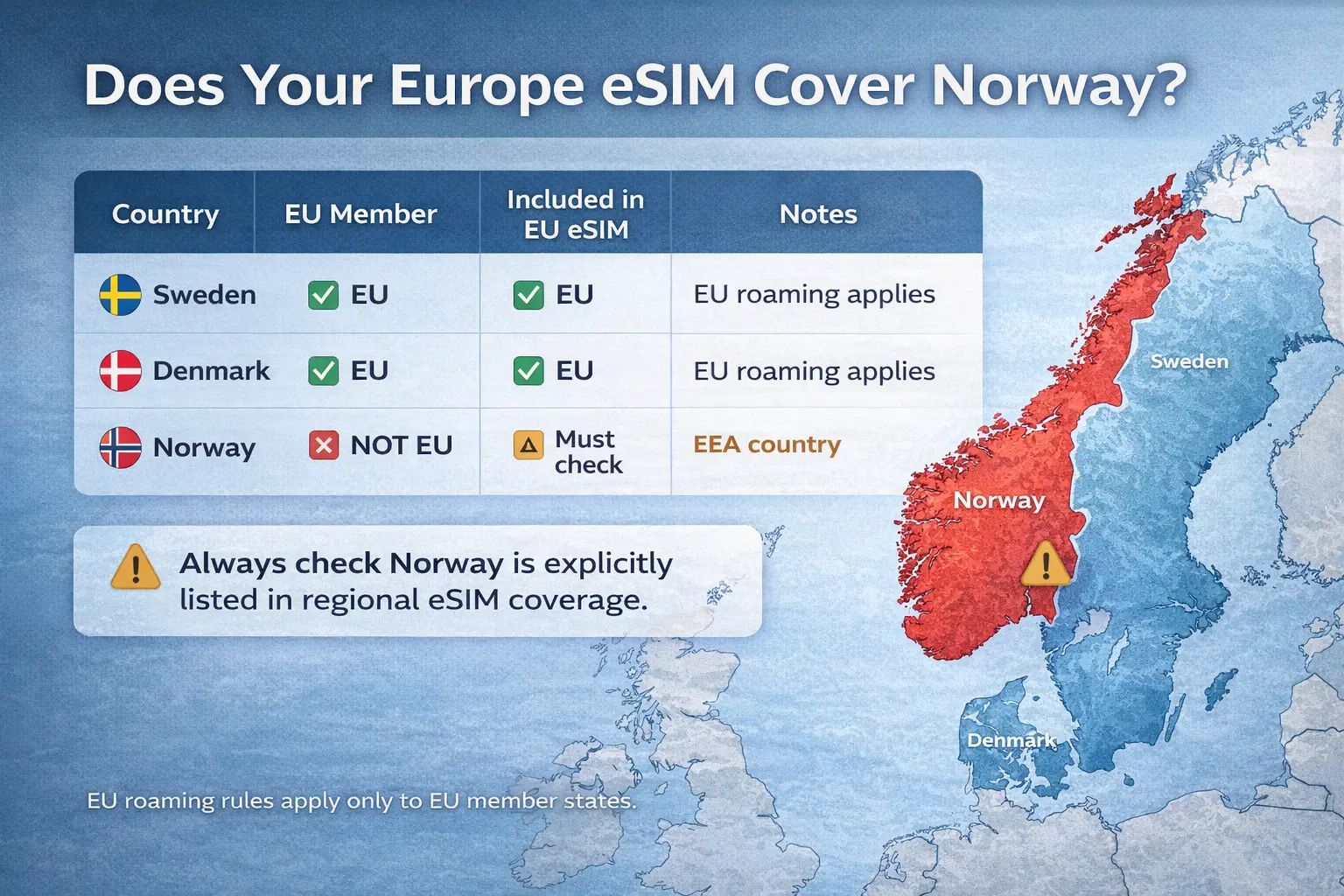 Does Your Europe eSIM Cover Norway?

| Country | EU Member | Included in EU eSIM | Notes |
|---|---|---|---|
| Sweden | EU | EU | EU roaming applies |
| Denmark | EU | EU | EU roaming applies |
| Norway | NOT EU | Must check | EEA country |

Always check Norway is explicitly listed in regional eSIM coverage.

EU roaming rules apply only to EU member states.

Sweden

Norway

Denmark